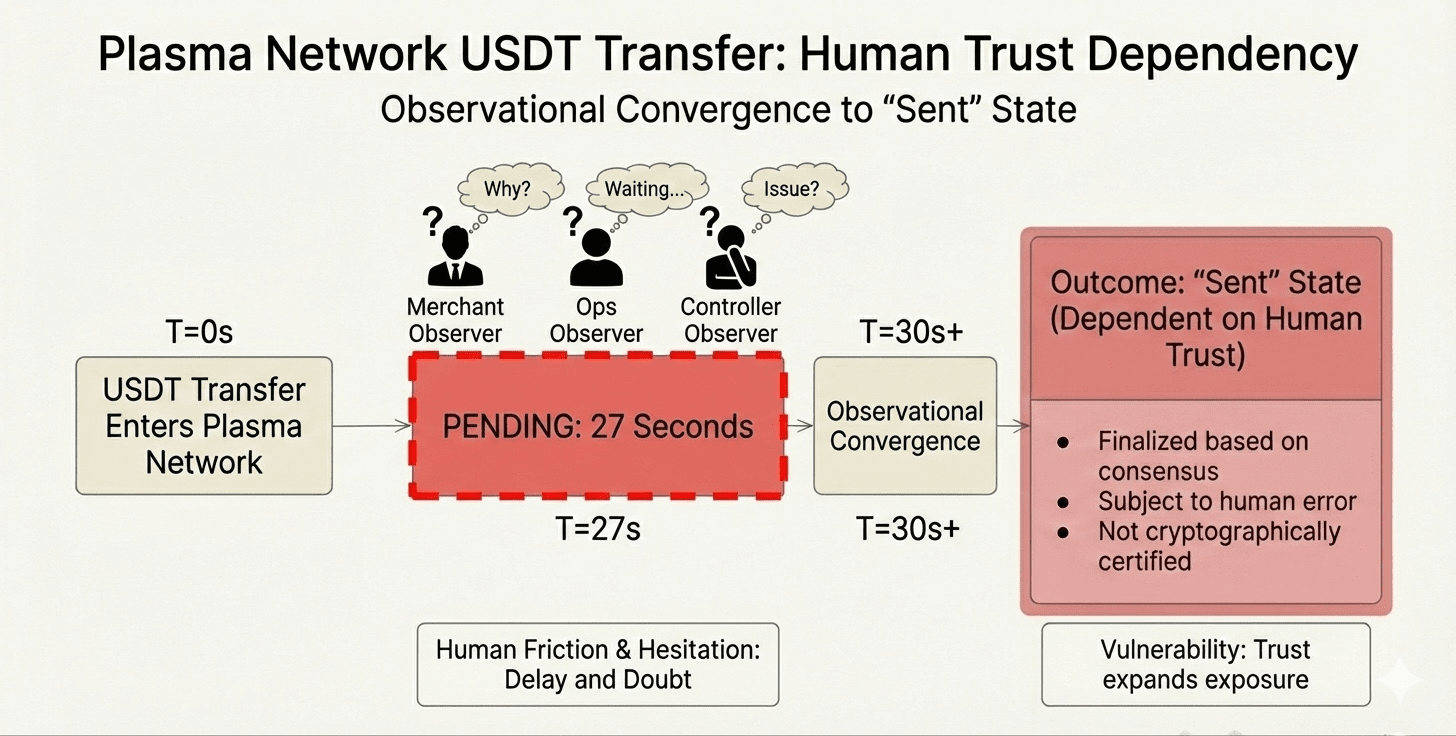 Plasma Network USDT Transfer: Human Trust Dependency
Observational Convergence to “Sent” State

Why?
Waiting...
Issue?

?
?
?

Merchant Observer
Ops Observer
Controller Observer

T=0s

USDT Transfer Enters Plasma Network

PENDING: 27 Seconds

T=27s

T=30s+

Observational Convergence

T=30s+

Outcome: “Sent” State (Dependent on Human Trust)

- Finalized based on consensus
- Subject to human error
- Not cryptographically certified

Human Friction & Hesitation: Delay and Doubt

Vulnerability: Trust expands exposure